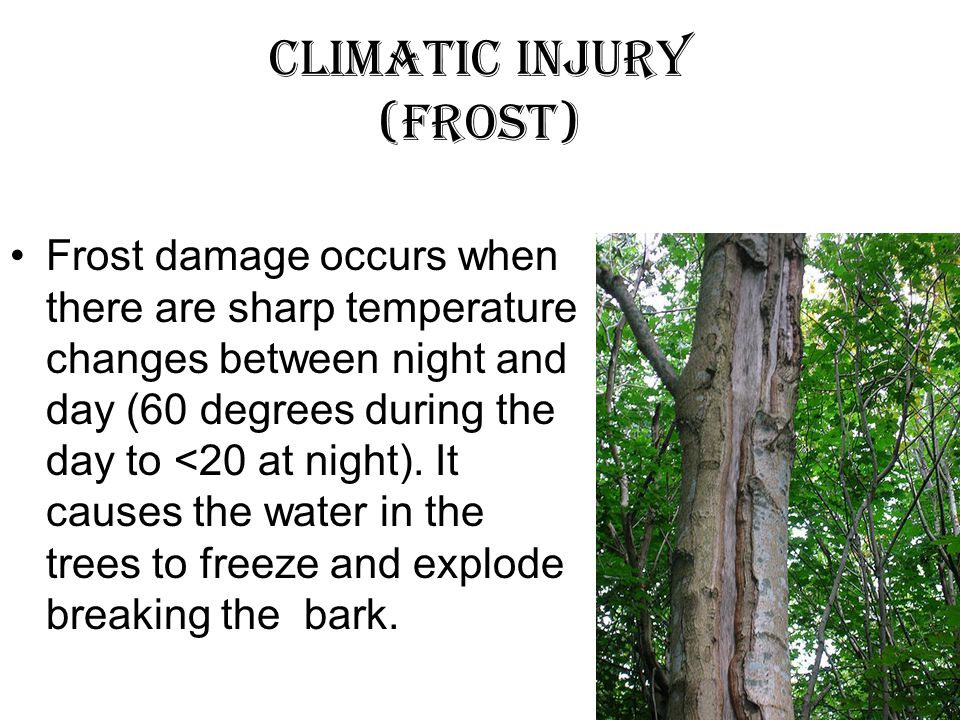 CLIMATIC INJURY
(FROST)

• Frost damage occurs when there are sharp temperature changes between night and day (60 degrees during the day to <20 at night). It causes the water in the trees to freeze and explode breaking the bark.